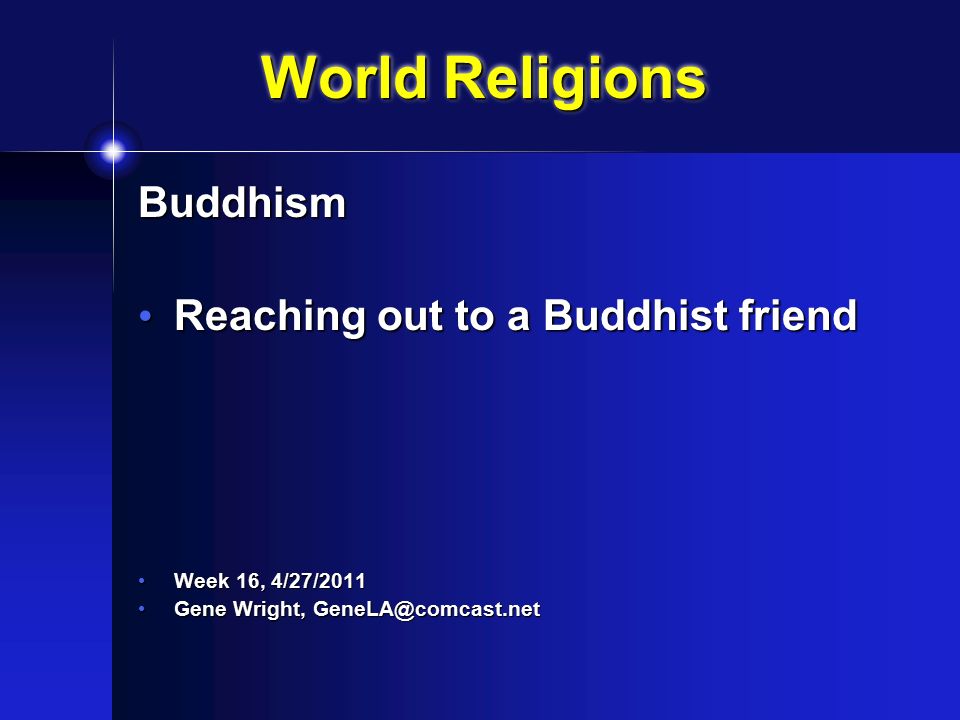 World Religions

Buddhism

• Reaching out to a Buddhist friend

• Week 16, 4/27/2011
• Gene Wright, GeneLA@comcast.net